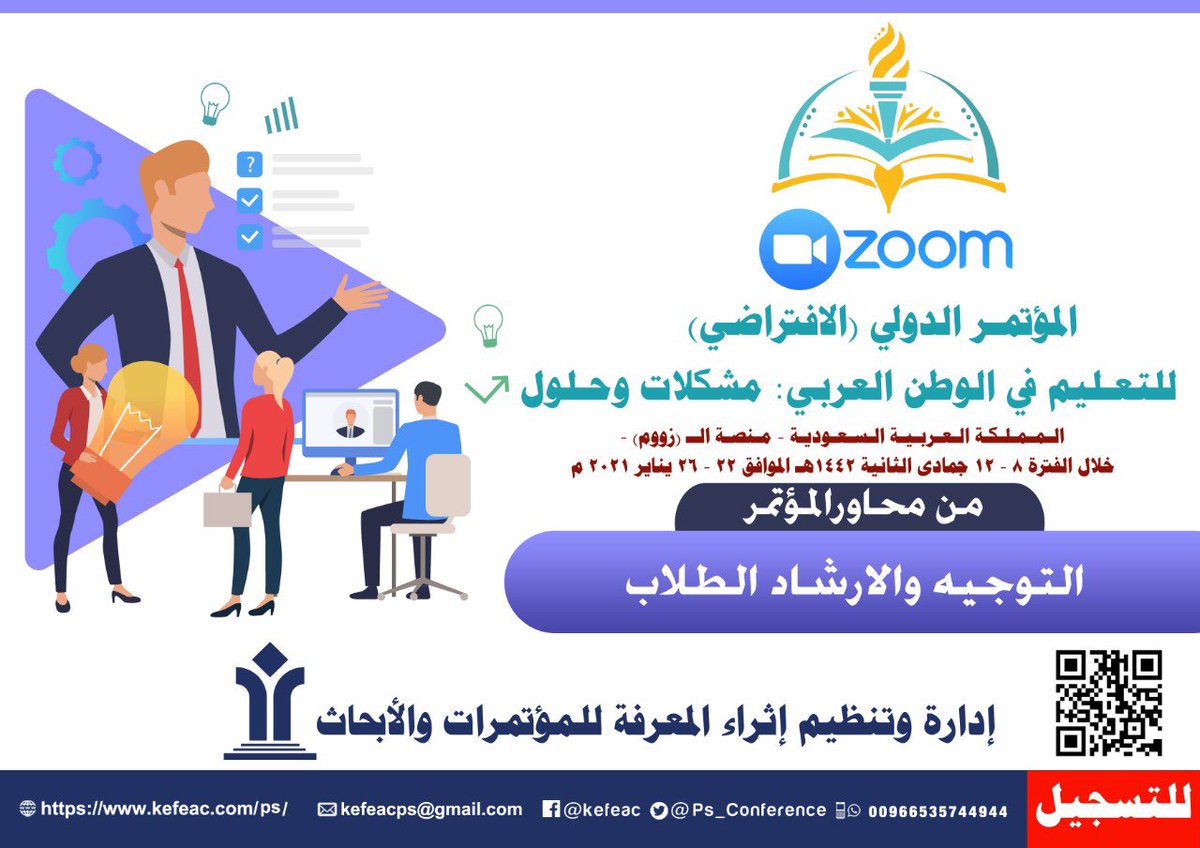 zoom

المؤتمر الدولي (الافتراضي)

للتعليم في الوطن العربي: مشكلات وحلول

المملكة العربية السعودية - منصة الـ (زووم) -

خلال الفترة ٨ - ١٢ جمادى الثانية ١٤٤٢هـ الموافق ٢٢ - ٢٦ يناير ٢٠٢١ م

من محاور المؤتمر

التوجيه والارشاد الطلاب

إدارة وتنظيم إثراء المعرفة للمؤتمرات والأبحاث

https://www.kefeac.com/ps/ kefeacps@gmail.com @kefeac @Ps_Conference 00966535744944 للتسجيل